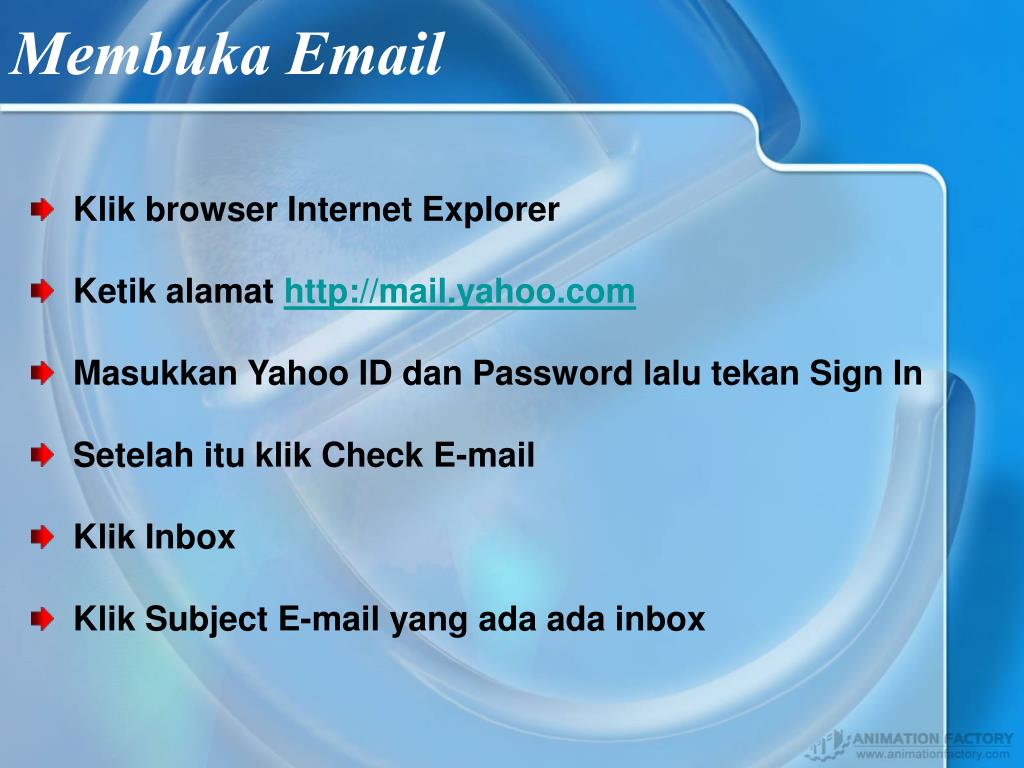 Membuka Email

Klik browser Internet Explorer

Ketik alamat http://mail.yahoo.com

Masukkan Yahoo ID dan Password lalu tekan Sign In

Setelah itu klik Check E-mail

Klik Inbox

Klik Subject E-mail yang ada ada inbox

ANIMATION FACTORY
www.animationfactory.com